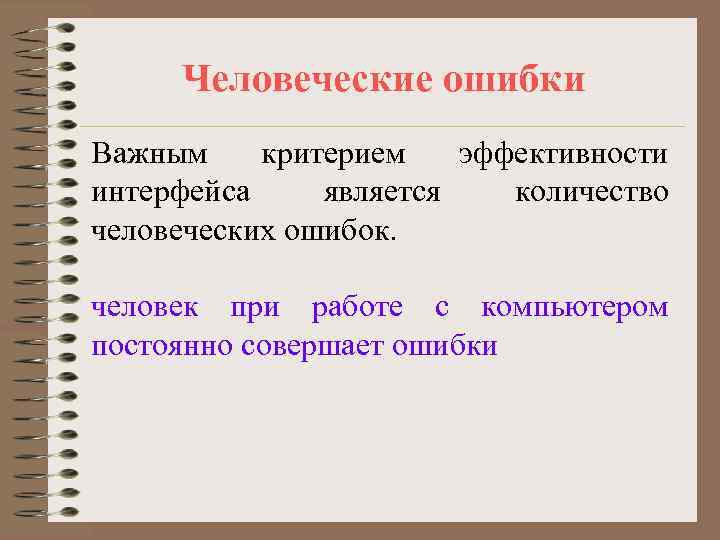 Человеческие ошибки

Важным критерием эффективности интерфейса является количество человеческих ошибок.

человек при работе с компьютером постоянно совершает ошибки